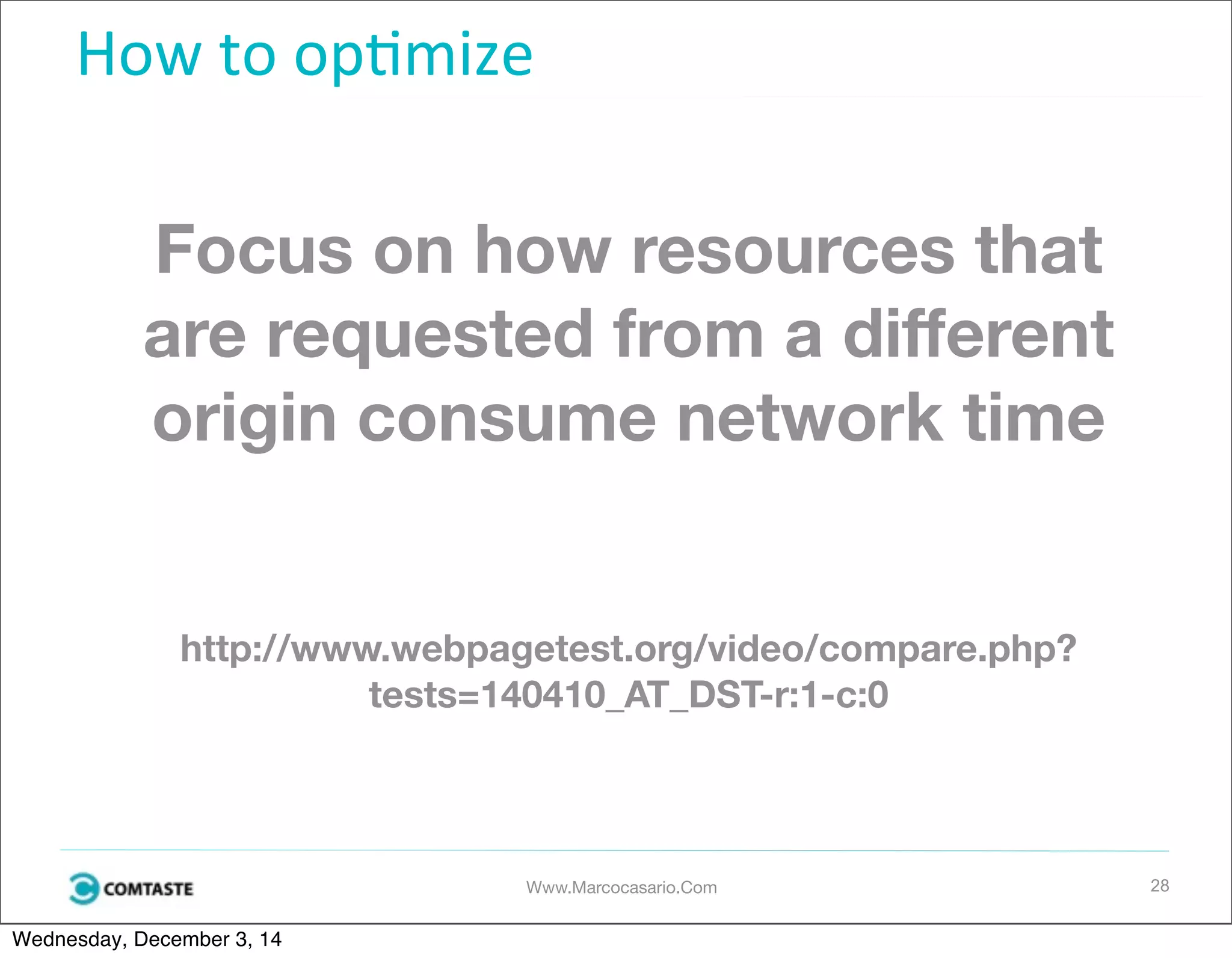 How to optimize

Focus on how resources that are requested from a different origin consume network time

http://www.webpagetest.org/video/compare.php?tests=140410_AT_DST-r:1-c:0

COMTASTE

Www.Marcocasario.Com

28

Wednesday, December 3, 14